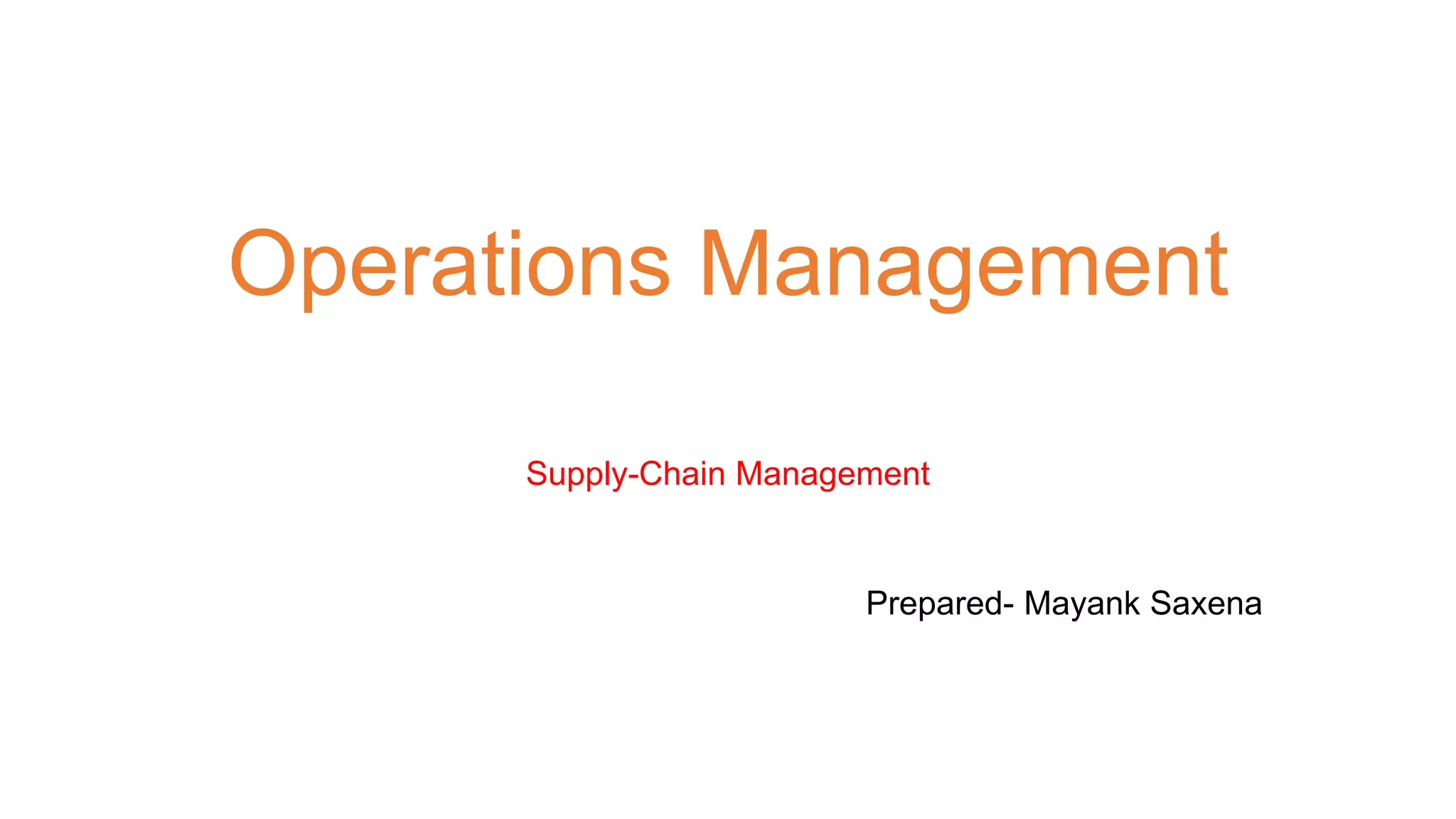 Operations Management

Supply-Chain Management

Prepared- Mayank Saxena